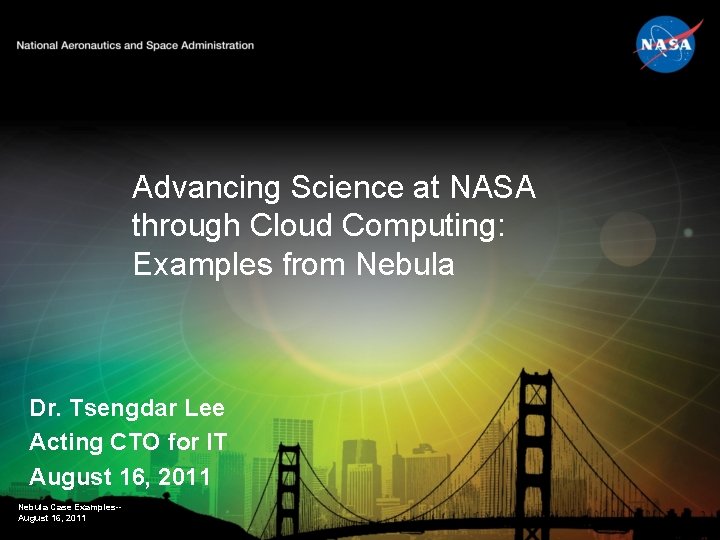 National Aeronautics and Space Administration

NASA

Advancing Science at NASA through Cloud Computing: Examples from Nebula

Dr. Tsengdar Lee
Acting CTO for IT
August 16, 2011

Nebula Case Examples--
August 16, 2011